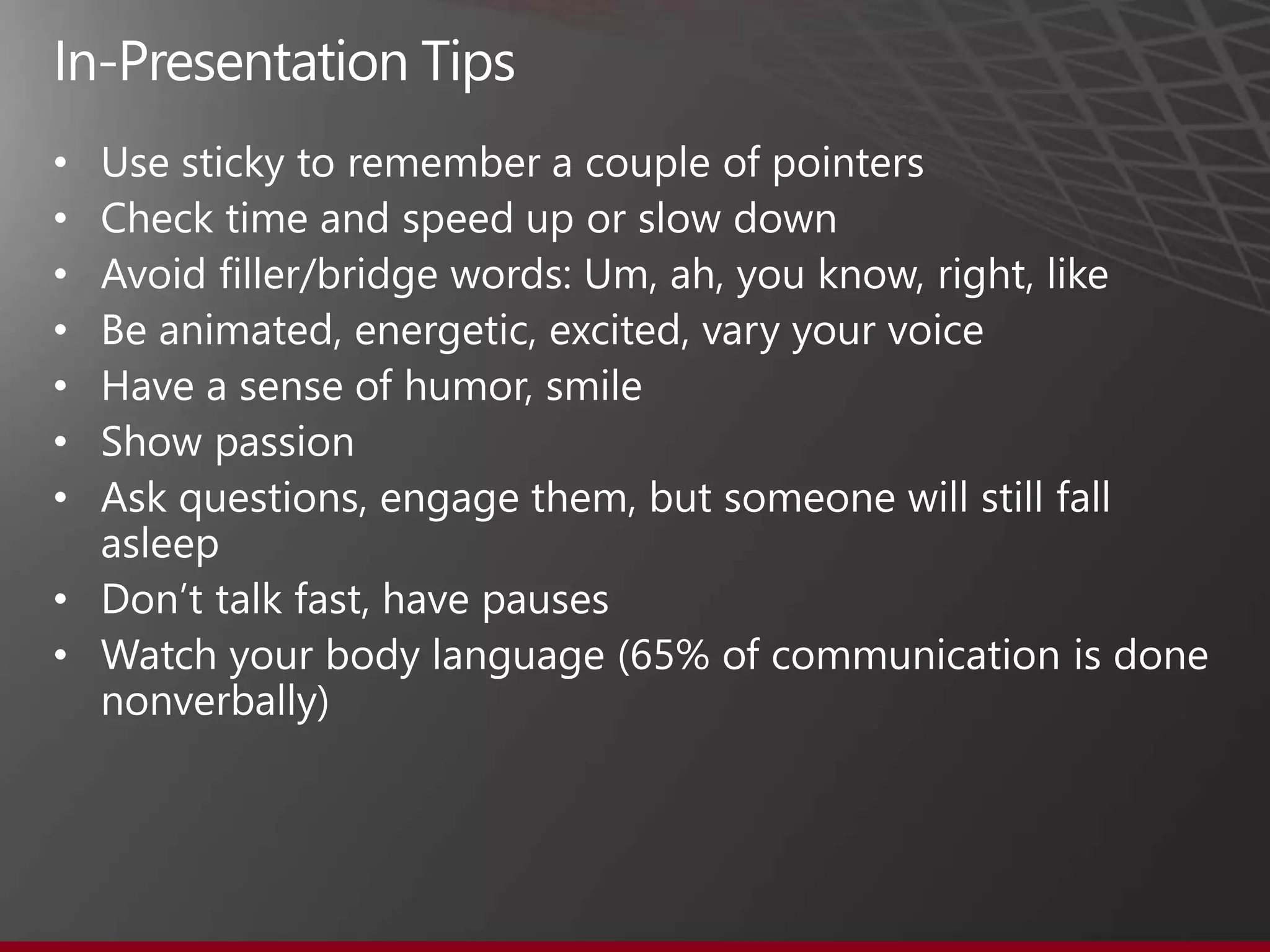 In-Presentation Tips

• Use sticky to remember a couple of pointers
• Check time and speed up or slow down
• Avoid filler/bridge words: Um, ah, you know, right, like
• Be animated, energetic, excited, vary your voice
• Have a sense of humor, smile
• Show passion
• Ask questions, engage them, but someone will still fall asleep
• Don’t talk fast, have pauses
• Watch your body language (65% of communication is done nonverbally)